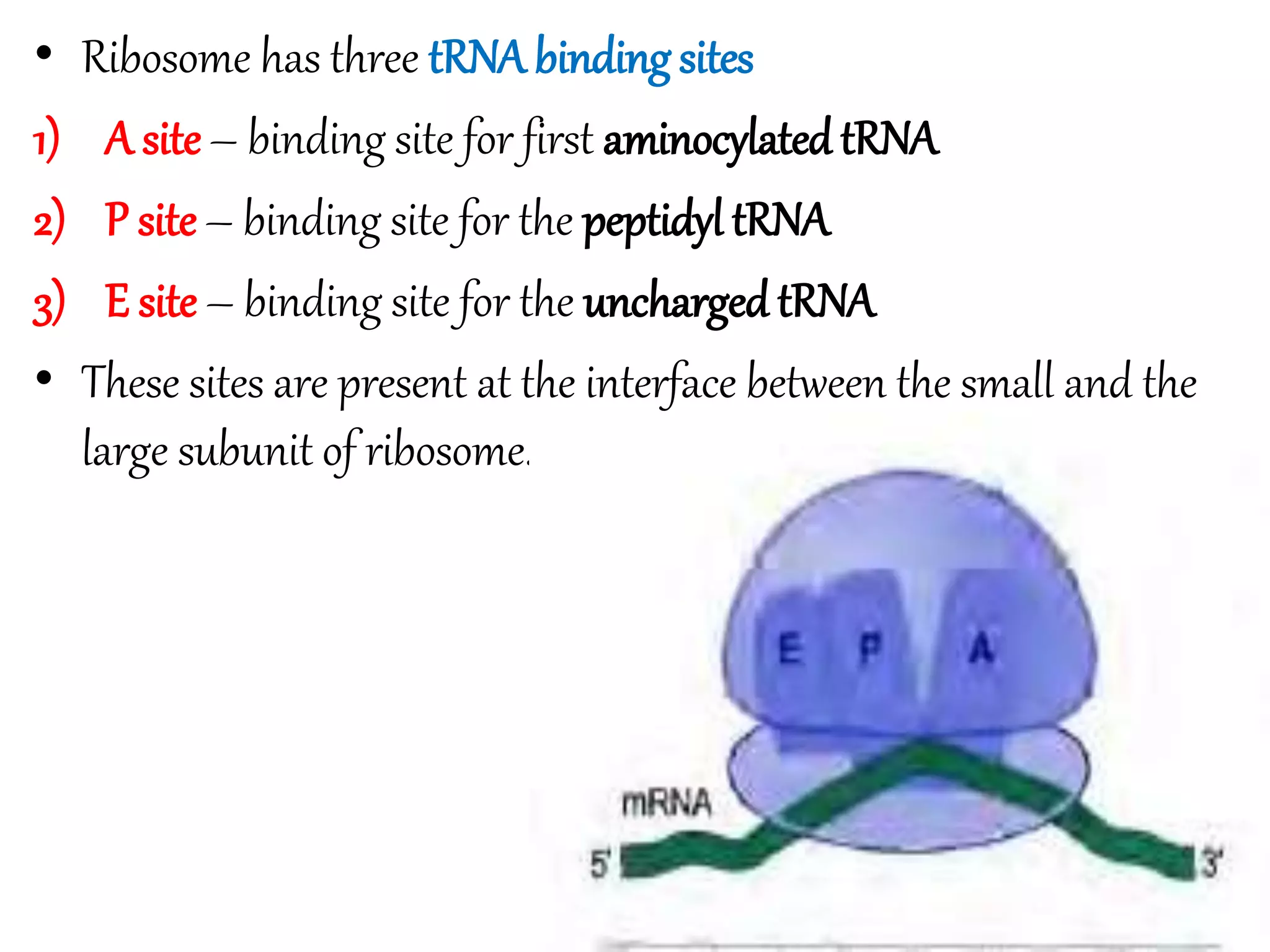 • Ribosome has three tRNA binding sites

1) A site – binding site for first aminocylated tRNA

2) P site – binding site for the peptidyl tRNA

3) E site – binding site for the uncharged tRNA

• These sites are present at the interface between the small and the large subunit of ribosome.

E P A

mRNA

5'

3'